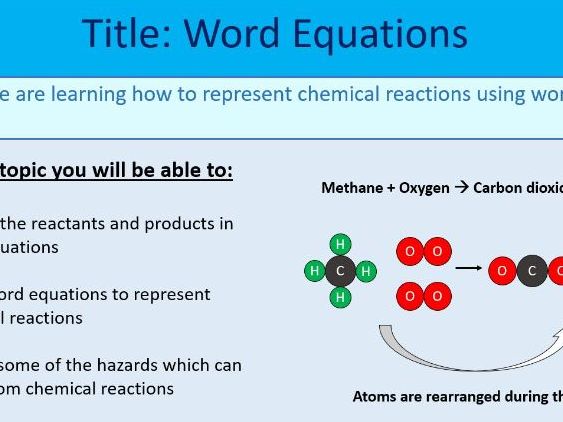 Title: Word Equations

e are learning how to represent chemical reactions using wor

topic you will be able to:

the reactants and products in uations

ord equations to represent l reactions

some of the hazards which can om chemical reactions

Methane + Oxygen → Carbon dioxic

H

H C H

H

O O

O O

O C O

Atoms are rearranged during th